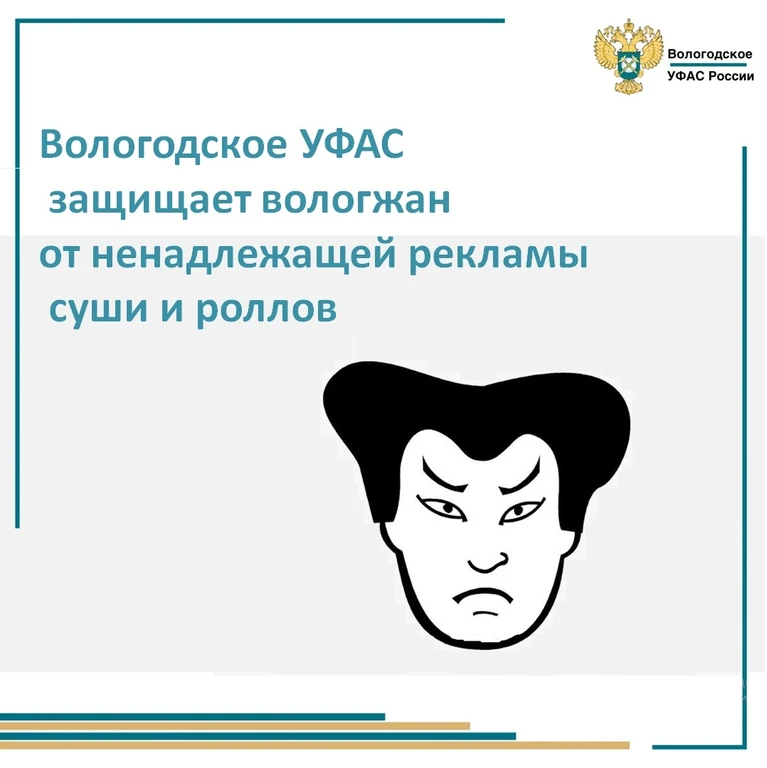 Вологодское УФАС России

Вологодское УФАС защищает вологжан от ненадлежащей рекламы суши и роллов